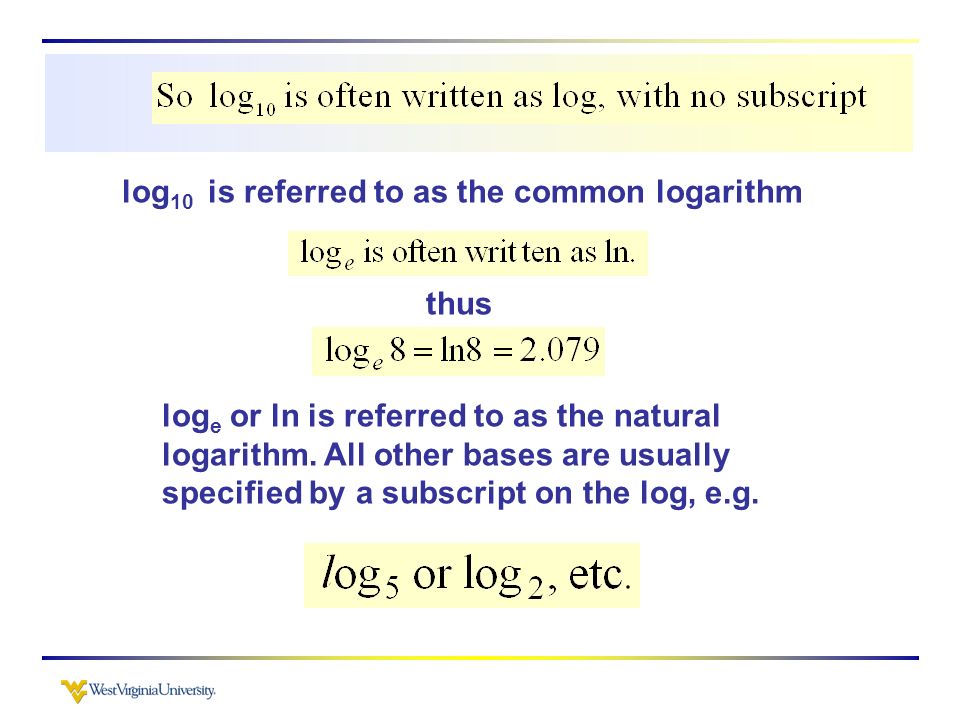 So $\log_{10}$ is often written as log, with no subscript

$\log_{10}$ is referred to as the common logarithm

$\log_e$ is often written as ln.

thus

$\log_e 8 = \ln 8 = 2.079$

$\log_e$ or ln is referred to as the natural logarithm. All other bases are usually specified by a subscript on the log, e.g.

$\log_5$ or $\log_2$, etc.

WestVirginiaUniversity.